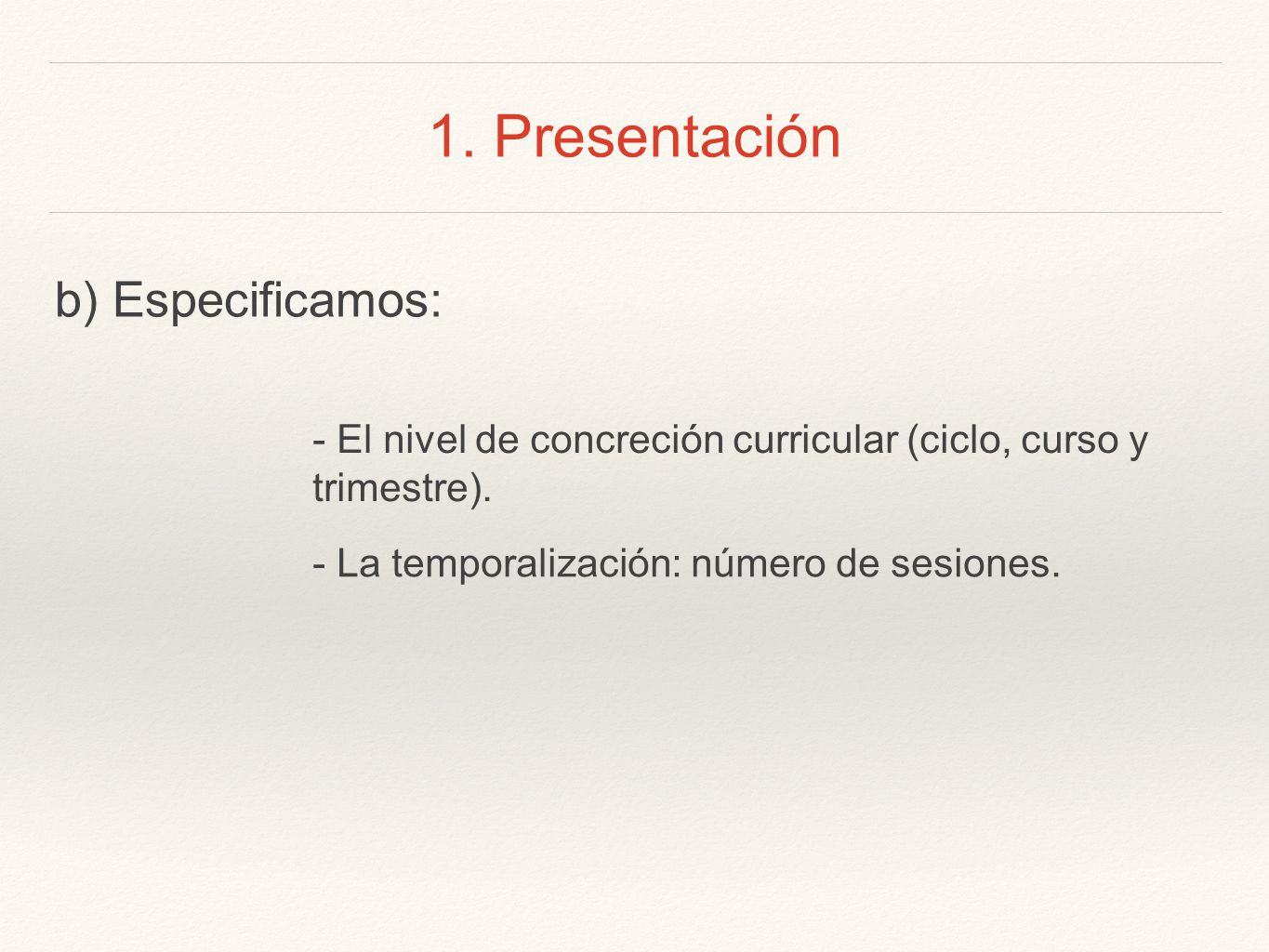 1. Presentación

b) Especificamos:

- El nivel de concreción curricular (ciclo, curso y trimestre).

- La temporalización: número de sesiones.